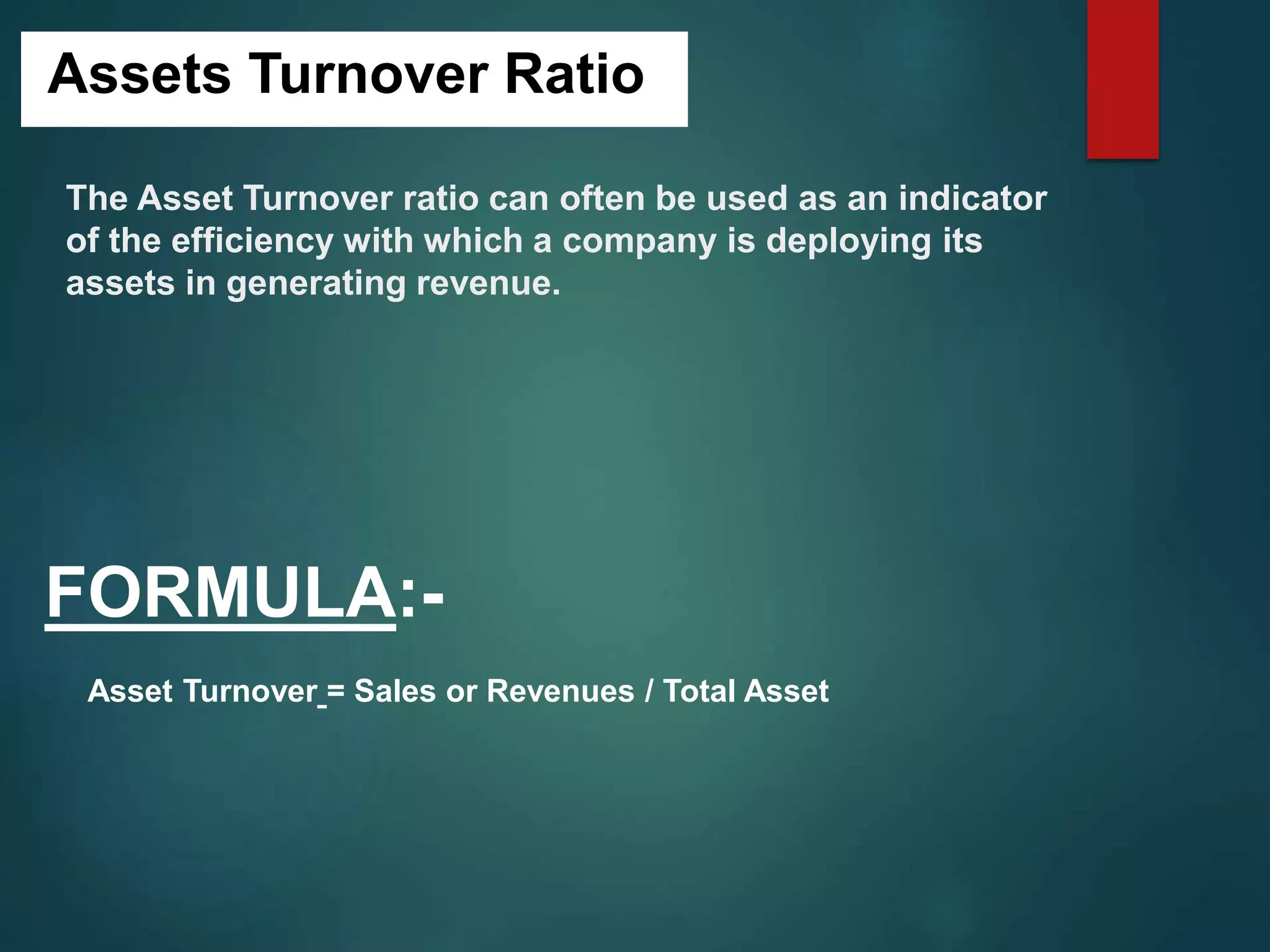 Assets Turnover Ratio

The Asset Turnover ratio can often be used as an indicator of the efficiency with which a company is deploying its assets in generating revenue.

FORMULA:-

Asset Turnover = Sales or Revenues / Total Asset